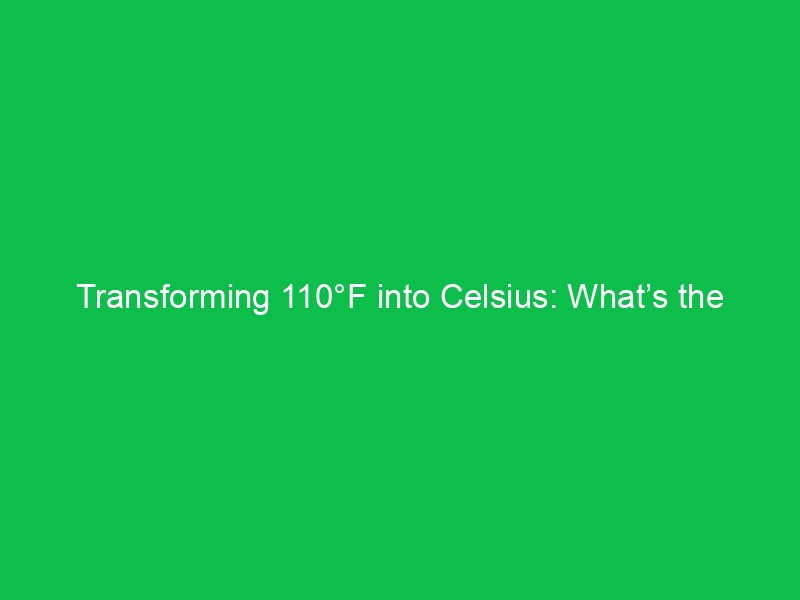 Transforming 110°F into Celsius: What’s the